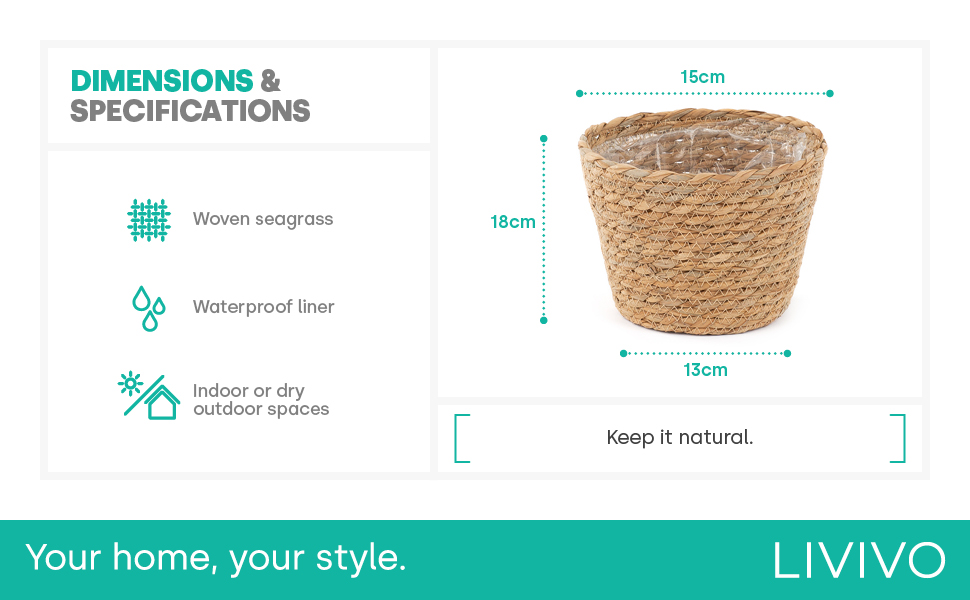 DIMENSIONS & SPECIFICATIONS

Woven seagrass

Waterproof liner

Indoor or dry outdoor spaces

15cm

18cm

13cm

Keep it natural.

Your home, your style.

LIVIVO